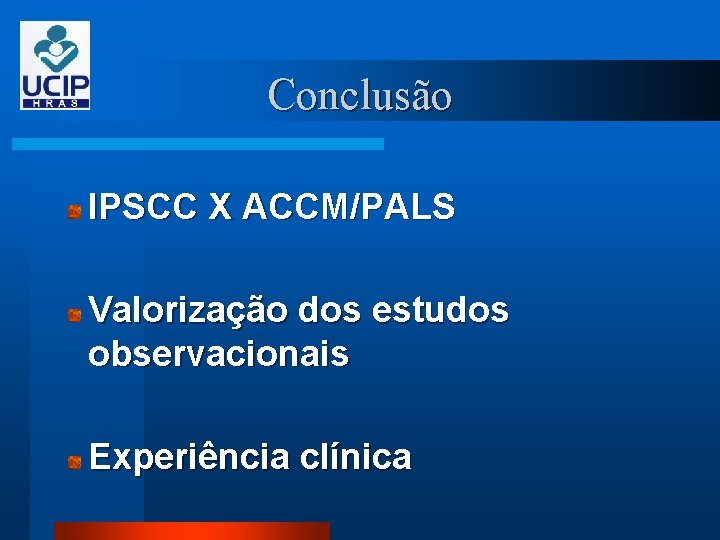 UCIP
HRAS

Conclusão

• IPSCC X ACCM/PALS

• Valorização dos estudos observacionais

• Experiência clínica